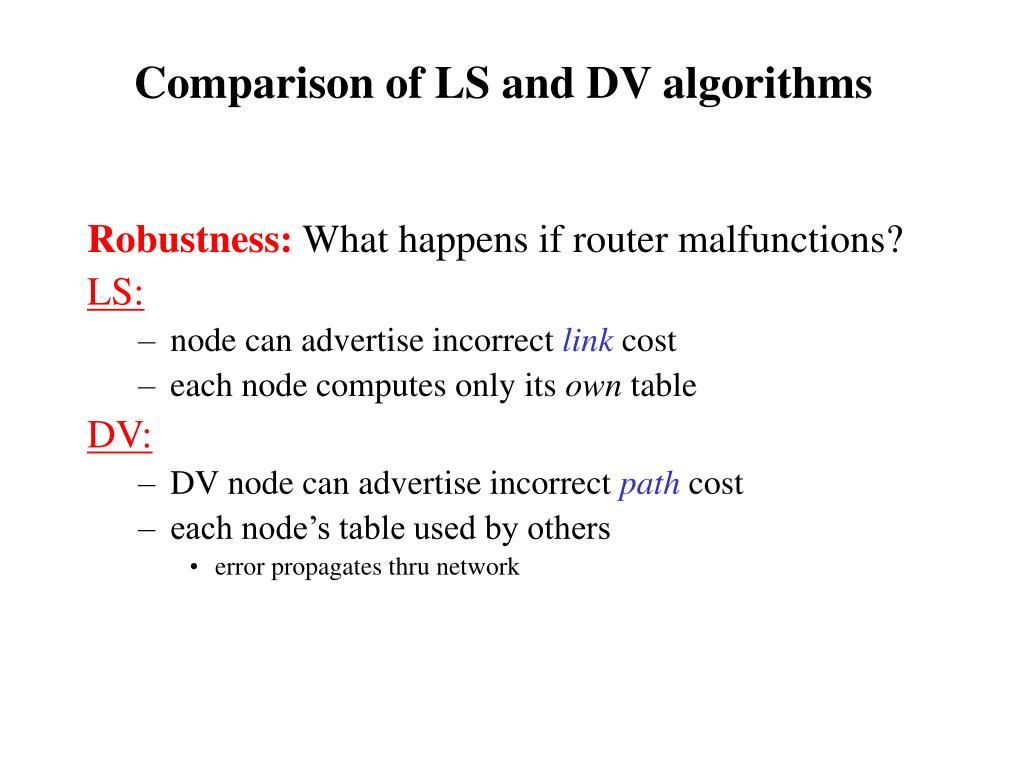 Comparison of LS and DV algorithms

Robustness: What happens if router malfunctions?

LS:

– node can advertise incorrect link cost

– each node computes only its own table

DV:

– DV node can advertise incorrect path cost

– each node's table used by others

• error propagates thru network